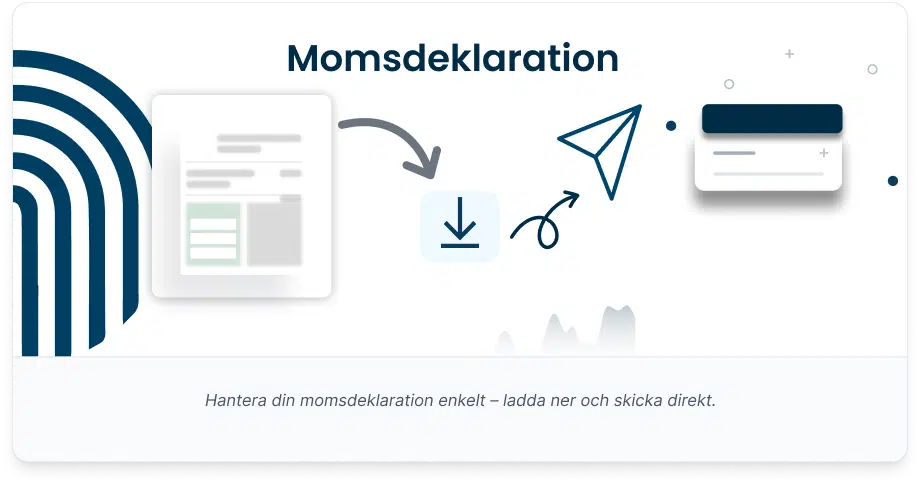 Momsdeklaration

Hantera din momsdeklaration enkelt – ladda ner och skicka direkt.